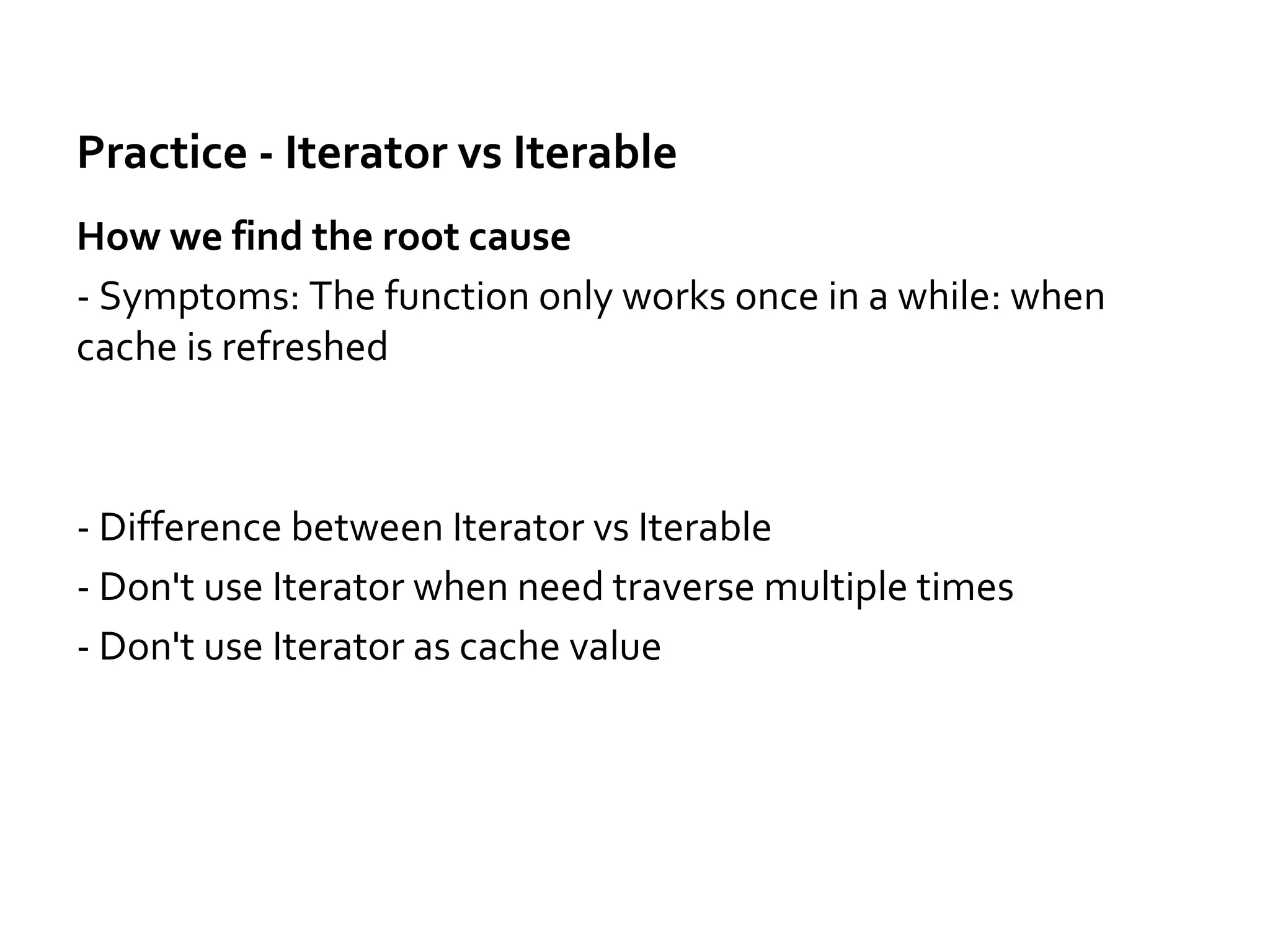 Practice - Iterator vs Iterable

How we find the root cause

- Symptoms: The function only works once in a while: when cache is refreshed

- Difference between Iterator vs Iterable

- Don't use Iterator when need traverse multiple times

- Don't use Iterator as cache value